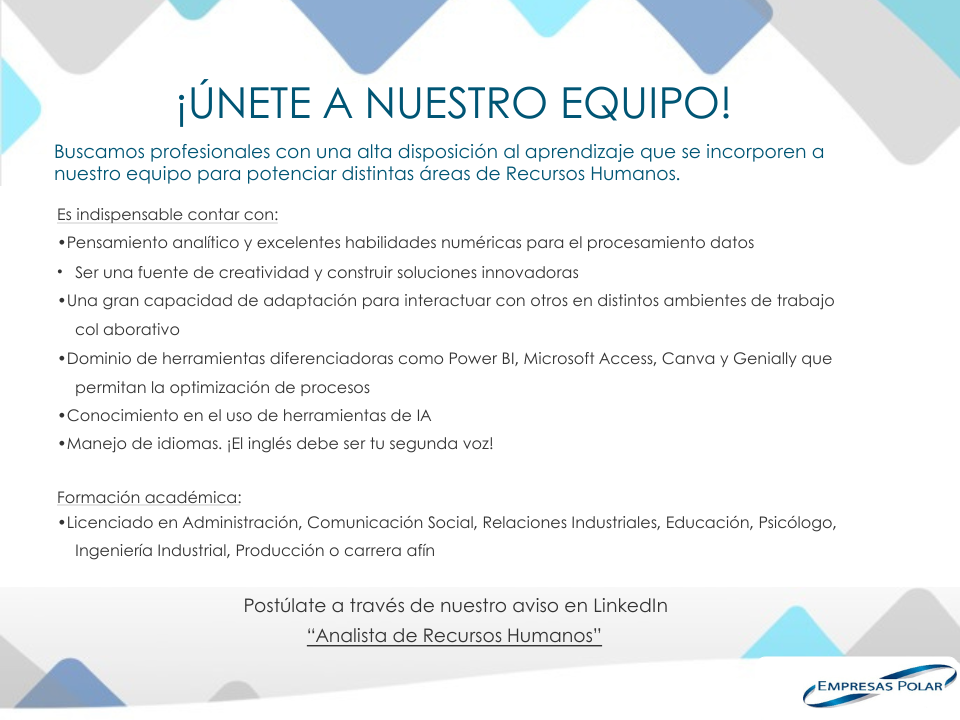 ¡ÚNETE A NUESTRO EQUIPO!

Buscamos profesionales con una alta disposición al aprendizaje que se incorporen a nuestro equipo para potenciar distintas áreas de Recursos Humanos.

Es indispensable contar con:
•Pensamiento analítico y excelentes habilidades numéricas para el procesamiento datos
• Ser una fuente de creatividad y construir soluciones innovadoras
•Una gran capacidad de adaptación para interactuar con otros en distintos ambientes de trabajo col aborativo
•Dominio de herramientas diferenciadoras como Power BI, Microsoft Access, Canva y Genially que permitan la optimización de procesos
•Conocimiento en el uso de herramientas de IA
•Manejo de idiomas. ¡El inglés debe ser tu segunda voz!

Formación académica:
•Licenciado en Administración, Comunicación Social, Relaciones Industriales, Educación, Psicólogo, Ingeniería Industrial, Producción o carrera afín

Postúlate a través de nuestro aviso en LinkedIn
“Analista de Recursos Humanos”

EMPRESAS POLAR